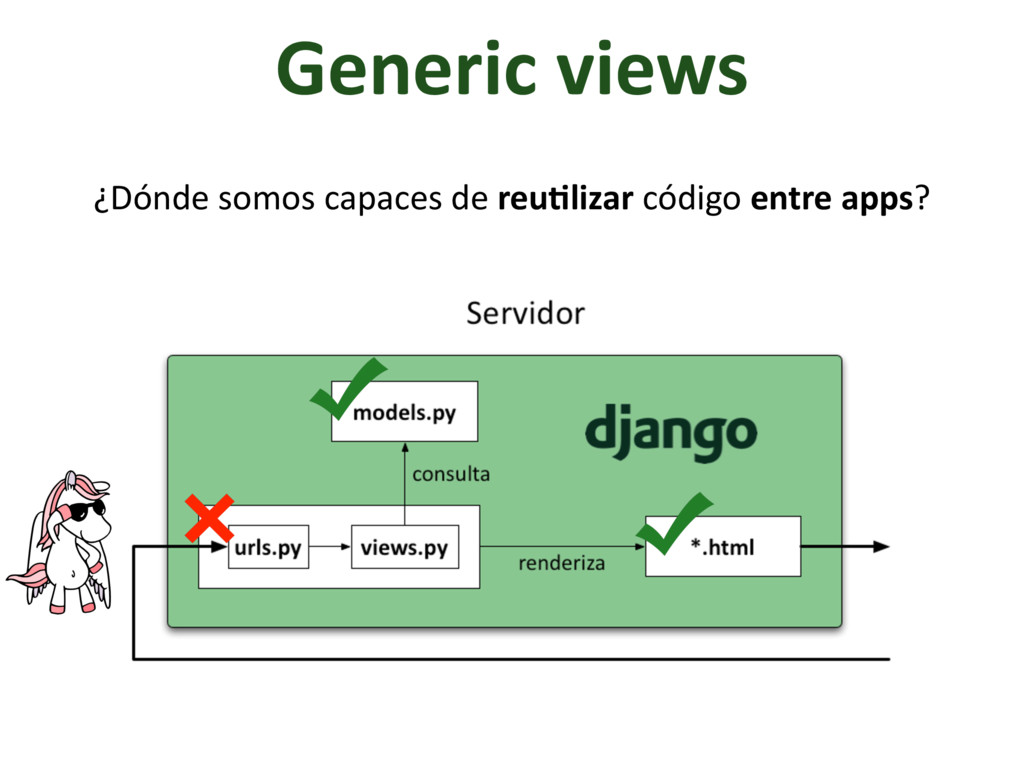 Generic views

¿Dónde somos capaces de reutilizar código entre apps?

Servidor

models.py

django

consulta

urls.py

views.py

renderiza

*.html